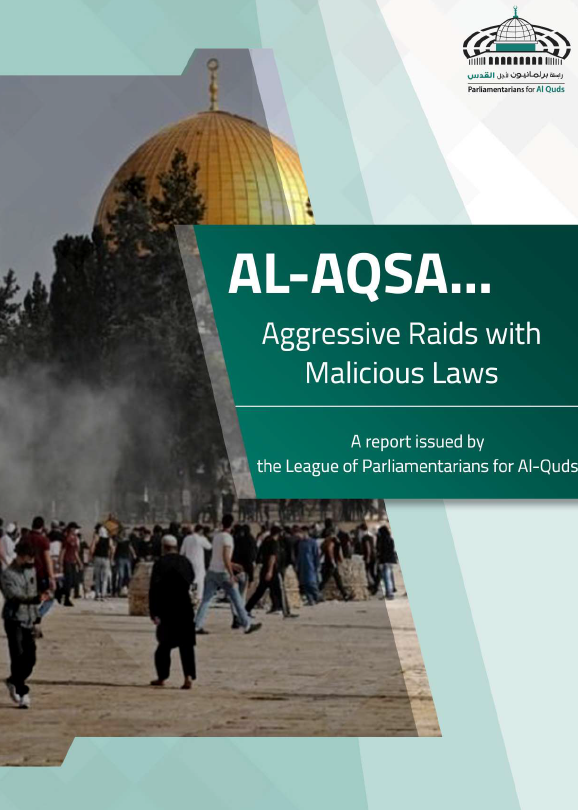 رابطة برلمانيون لأجل القدس
Parliamentarians for Al Quds

AL-AQSA...

Aggressive Raids with Malicious Laws

A report issued by the League of Parliamentarians for Al-Quds